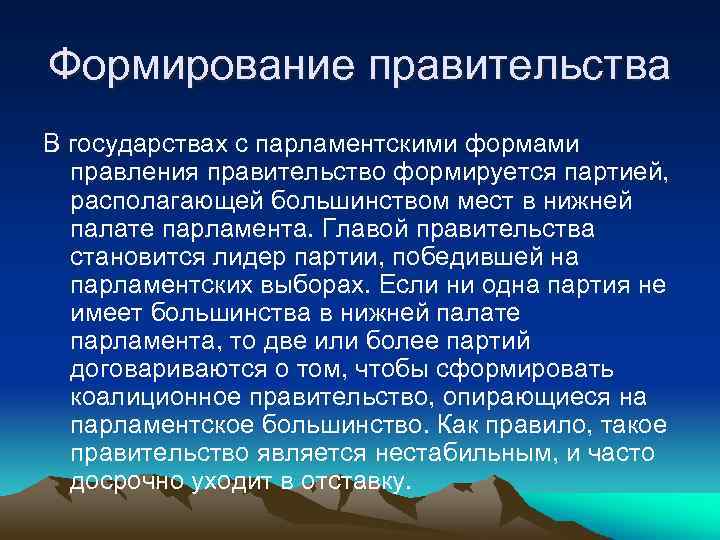 Формирование правительства

В государствах с парламентскими формами правления правительство формируется партией, располагающей большинством мест в нижней палате парламента. Главой правительства становится лидер партии, победившей на парламентских выборах. Если ни одна партия не имеет большинства в нижней палате парламента, то две или более партий договариваются о том, чтобы сформировать коалиционное правительство, опирающиеся на парламентское большинство. Как правило, такое правительство является нестабильным, и часто досрочно уходит в отставку.